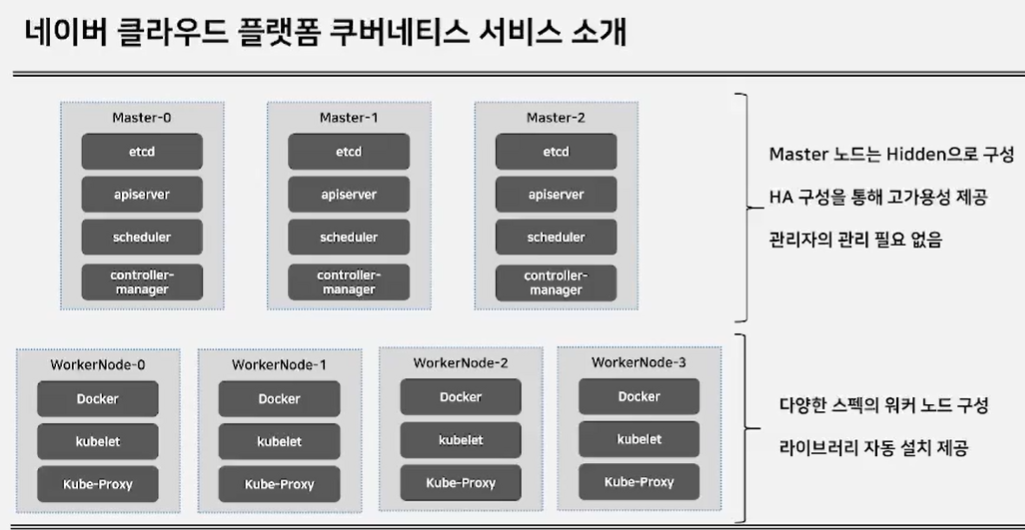 네이버 클라우드 플랫폼 쿠버네티스 서비스 소개

Master-0
etcd
apiserver
scheduler
controller-manager

Master-1
etcd
apiserver
scheduler
controller-manager

Master-2
etcd
apiserver
scheduler
controller-manager

Master 노드는 Hidden으로 구성
HA 구성을 통해 고가용성 제공
관리자의 관리 필요 없음

WorkerNode-0
Docker
kubelet
Kube-Proxy

WorkerNode-1
Docker
kubelet
Kube-Proxy

WorkerNode-2
Docker
kubelet
Kube-Proxy

WorkerNode-3
Docker
kubelet
Kube-Proxy

다양한 스펙의 워커 노드 구성
라이브러리 자동 설치 제공